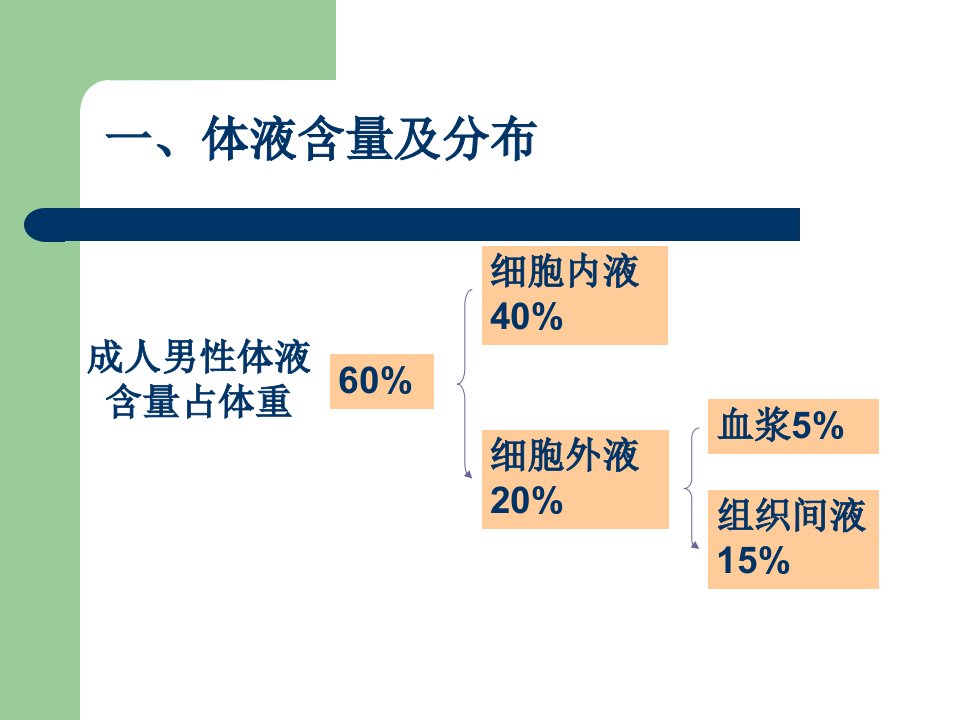 一、体液含量及分布

成人男性体液含量占体重

60%

细胞内液 40%

细胞外液 20%

血浆5%

组织间液 15%